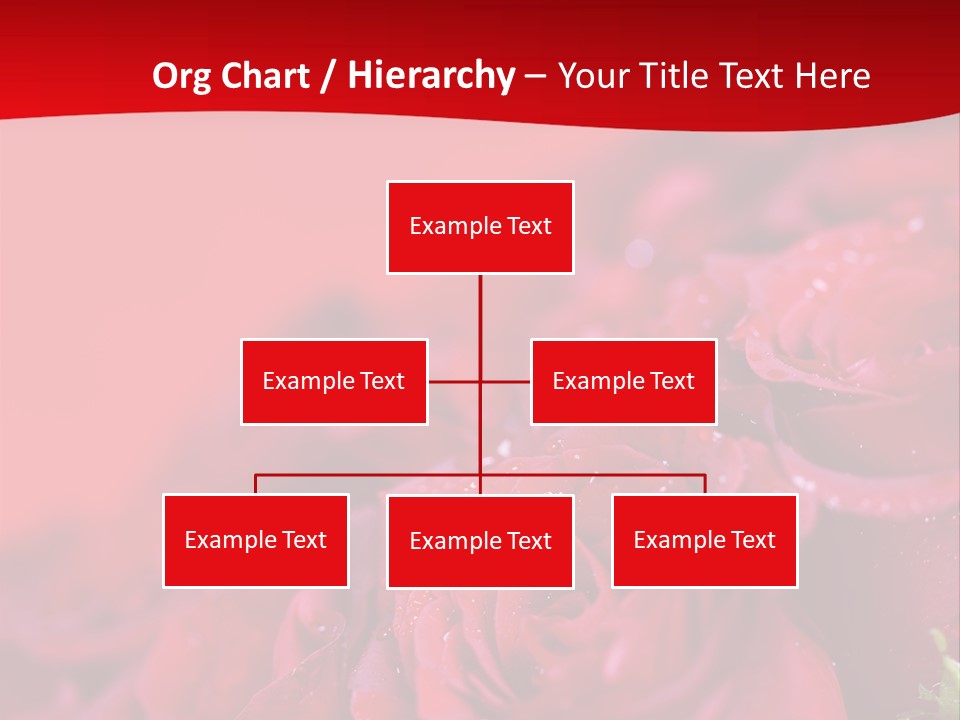 Org Chart / Hierarchy – Your Title Text Here

Example Text

Example Text

Example Text

Example Text

Example Text

Example Text